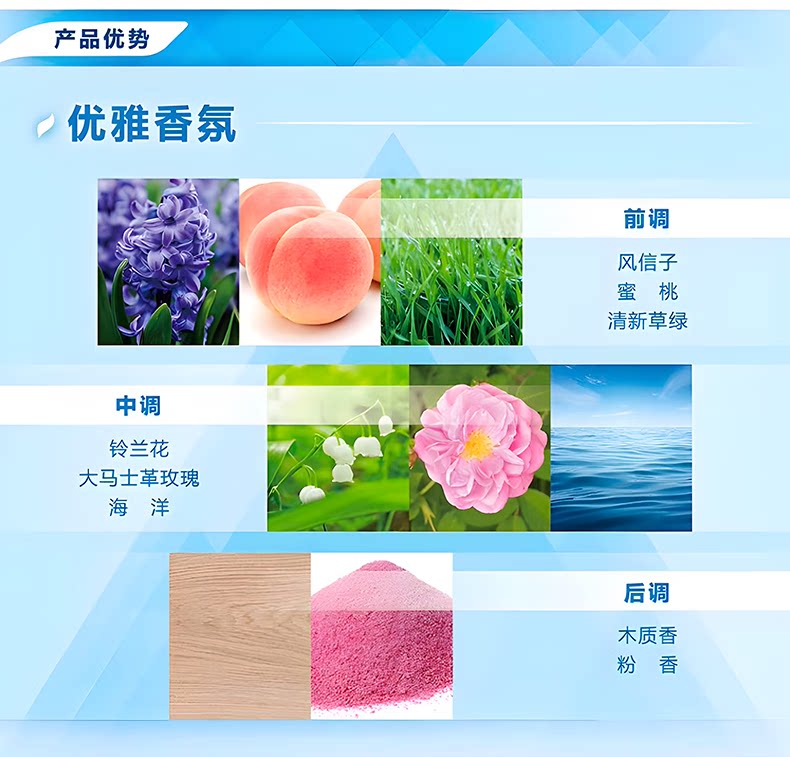 产品优势

优雅香氛

前调

风信子
蜜 桃
清新草绿

中调

铃兰花
大马士革玫瑰
海 洋

后调

木质香
粉 香